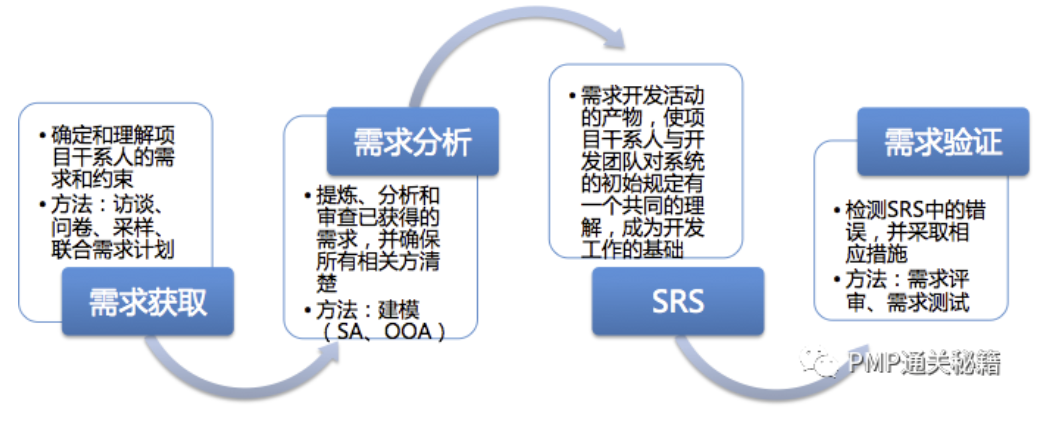 • 确定和理解项目干系人的需求和约束
• 方法：访谈、问卷、采样、联合需求计划

需求获取

需求分析

• 提炼、分析和审查已获得的需求，并确保所有相关方清楚
• 方法：建模（SA、OOA）

• 需求开发活动的产物，使项目干系人与开发团队对系统的初始规定有一个共同的理解，成为开发工作的基础

SRS

需求验证

• 检测SRS中的错误，并采取相应措施
• 方法：需求评审、需求测试

PMP通关秘籍